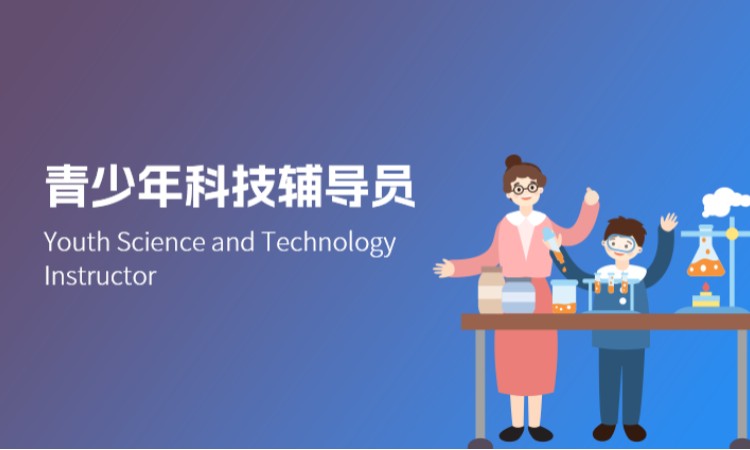 青少年科技辅导员

Youth Science and Technology Instructor